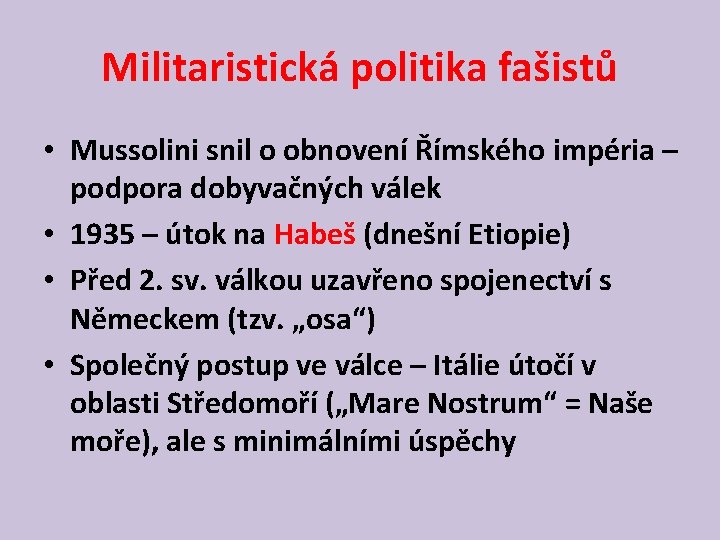 Militaristická politika fašistů

• Mussolini snil o obnovení Římského impéria – podpora dobyvačných válek
• 1935 – útok na Habeš (dnešní Etiopie)
• Před 2. sv. válkou uzavřeno spojenectví s Německem (tzv. „osa“)
• Společný postup ve válce – Itálie útočí v oblasti Středomoří („Mare Nostrum“ = Naše moře), ale s minimálními úspěchy